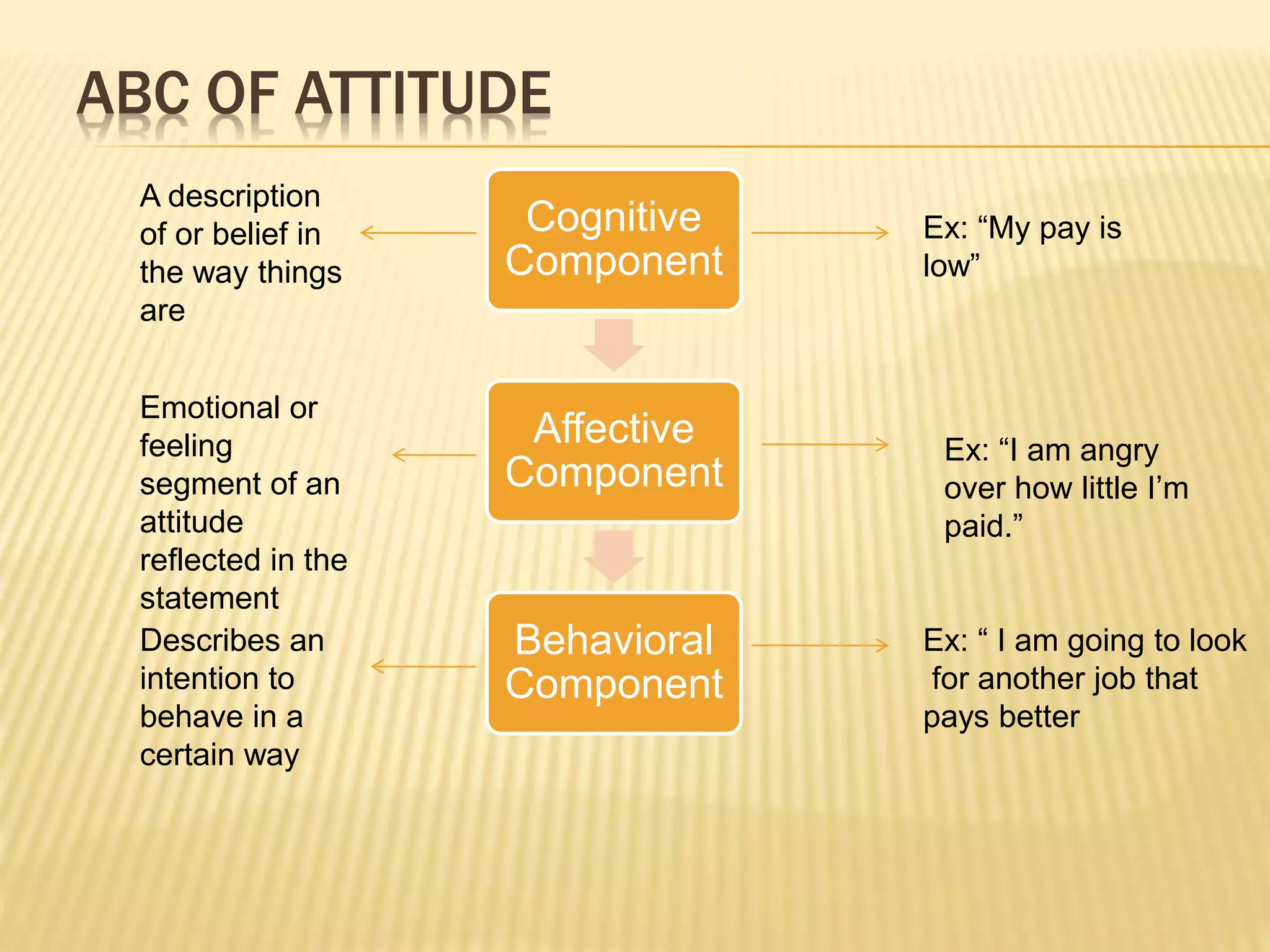 ABC OF ATTITUDE

A description of or belief in the way things are

Cognitive Component

Ex: “My pay is low”

Emotional or feeling segment of an attitude reflected in the statement

Affective Component

Ex: “I am angry over how little I’m paid.”

Describes an intention to behave in a certain way

Behavioral Component

Ex: “ I am going to look for another job that pays better